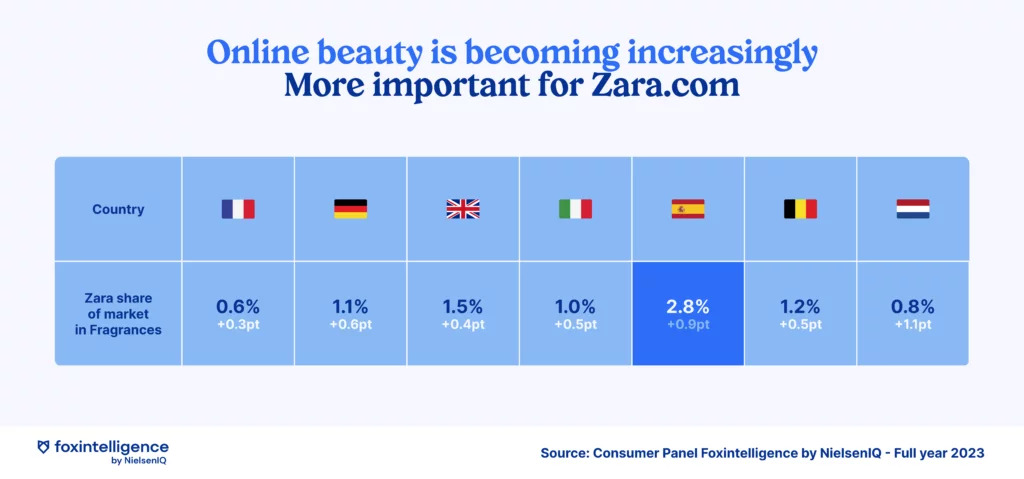 Online beauty is becoming increasingly
More important for Zara.com

| Country | | | | | | | |
|---|---|---|---|---|---|---|---|
| Zara share of market in Fragrances | 0.6% +0.3pt | 1.1% +0.6pt | 1.5% +0.4pt | 1.0% +0.5pt | 2.8% +0.9pt | 1.2% +0.5pt | 0.8% +1.1pt |

foxintelligence by NielsenIQ

Source: Consumer Panel Foxintelligence by NielsenIQ - Full year 2023